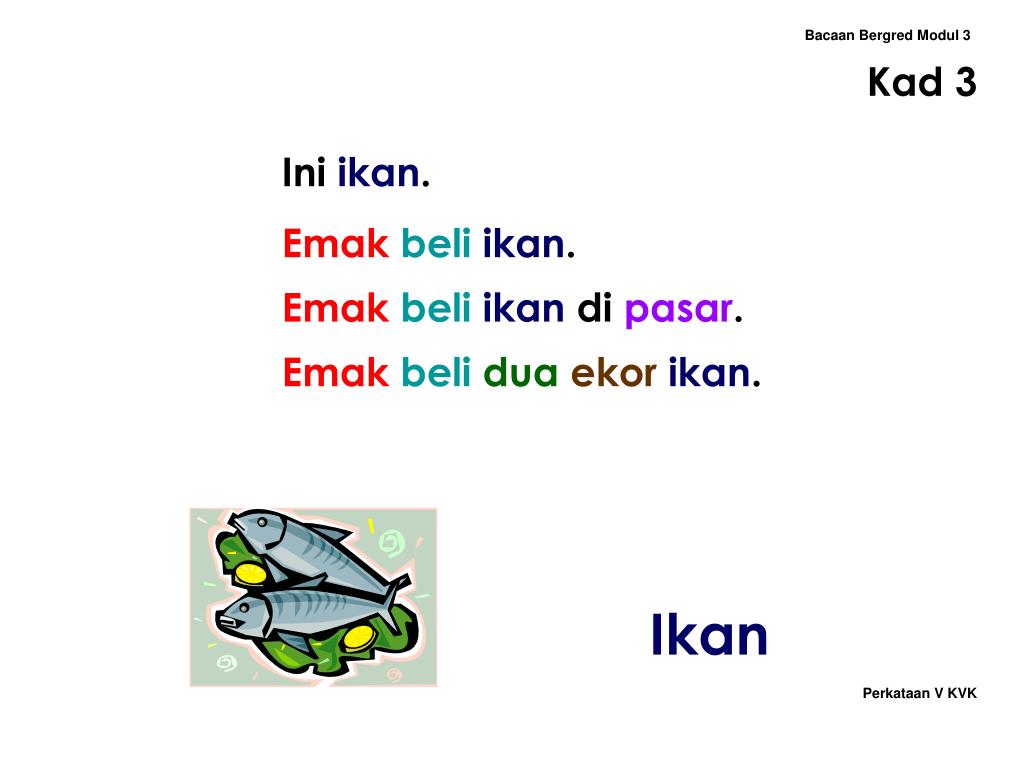 Bacaan Bergred Modul 3

Kad 3

Ini ikan.

Emak beli ikan.

Emak beli ikan di pasar.

Emak beli dua ekor ikan.

Ikan

Perkataan V KVK